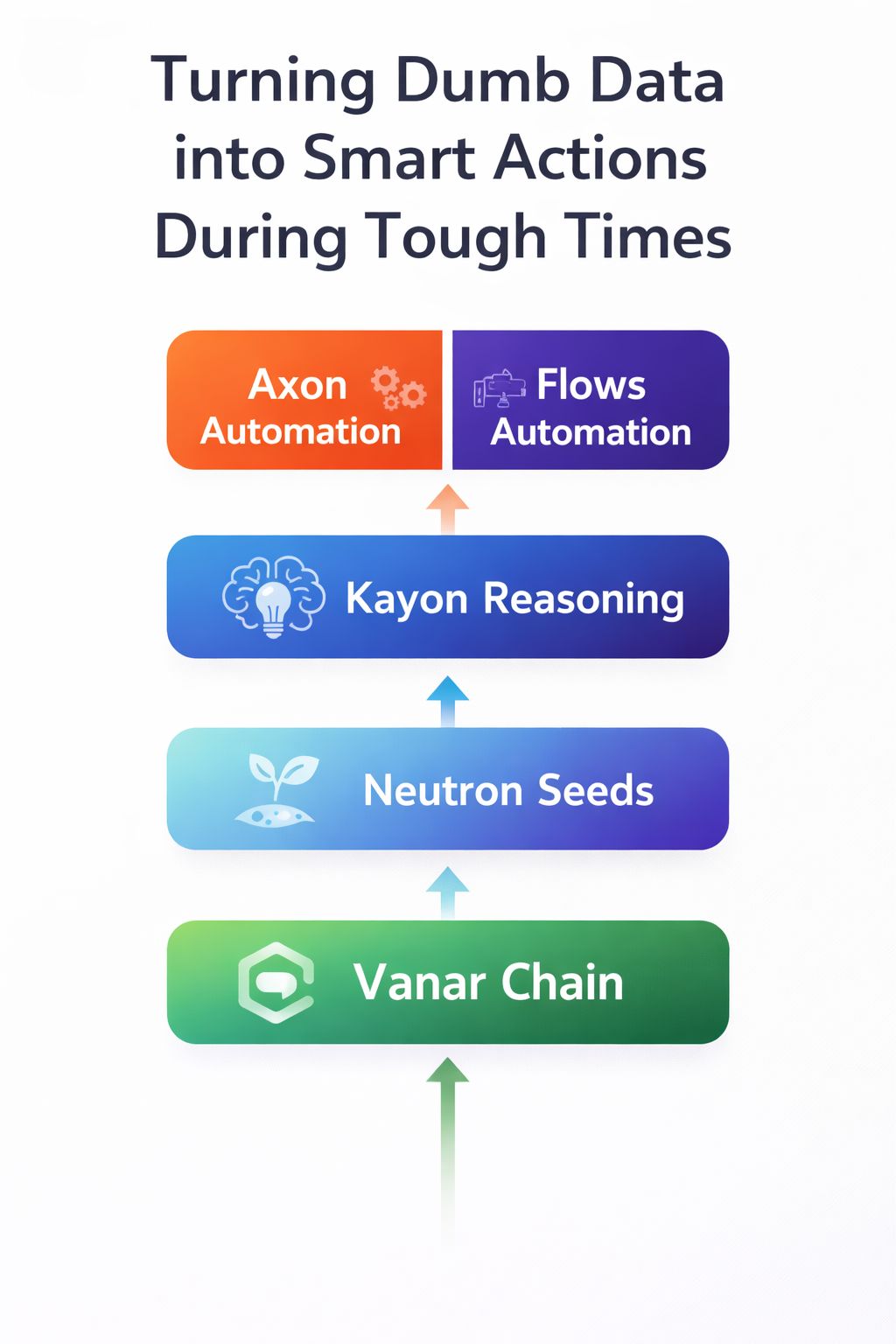 Turning Dumb Data into Smart Actions During Tough Times

Axon Automation

Flows Automation

Kayon Reasoning

Neutron Seeds

Vanar Chain